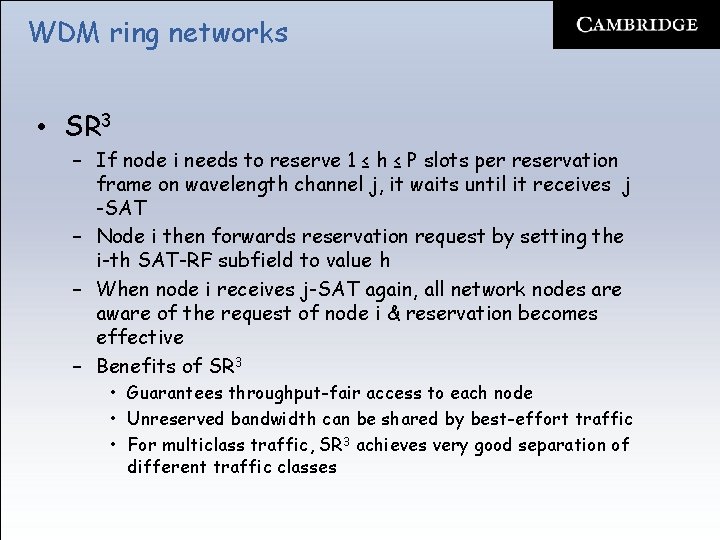 WDM ring networks

CAMBRIDGE

• $SR^3$
– If node i needs to reserve $1 \leq h \leq P$ slots per reservation frame on wavelength channel j, it waits until it receives j -SAT
– Node i then forwards reservation request by setting the i-th SAT-RF subfield to value h
– When node i receives j-SAT again, all network nodes are aware of the request of node i & reservation becomes effective
– Benefits of $SR^3$
• Guarantees throughput-fair access to each node
• Unreserved bandwidth can be shared by best-effort traffic
• For multiclass traffic, $SR^3$ achieves very good separation of different traffic classes